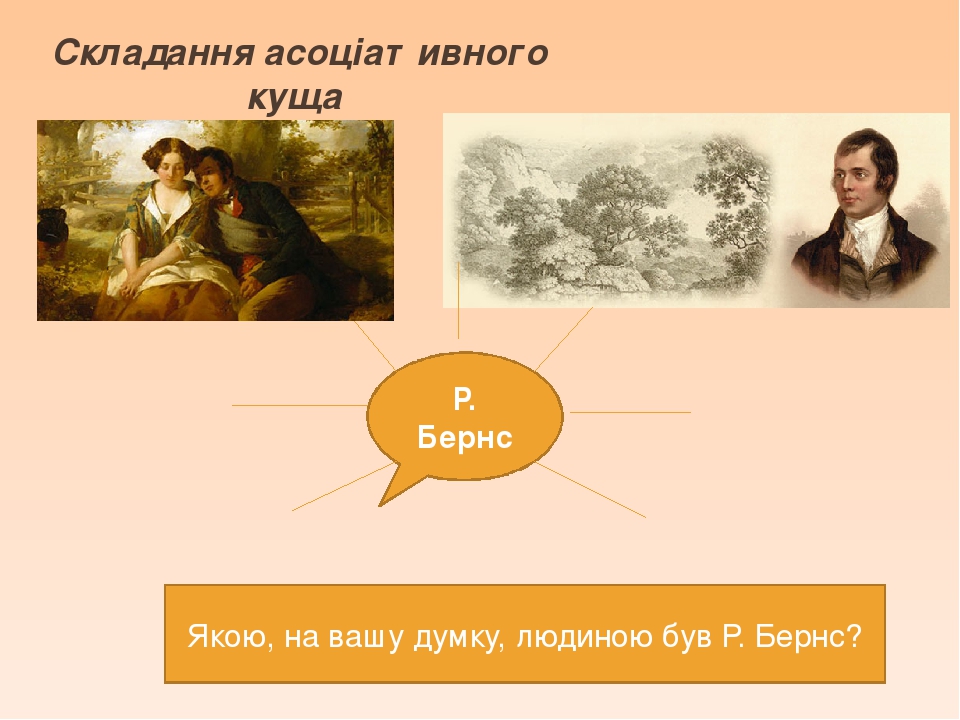 Складання асоціат ивного куща

Р. Бернс

Якою, на вашу думку, людиною був Р. Бернс?